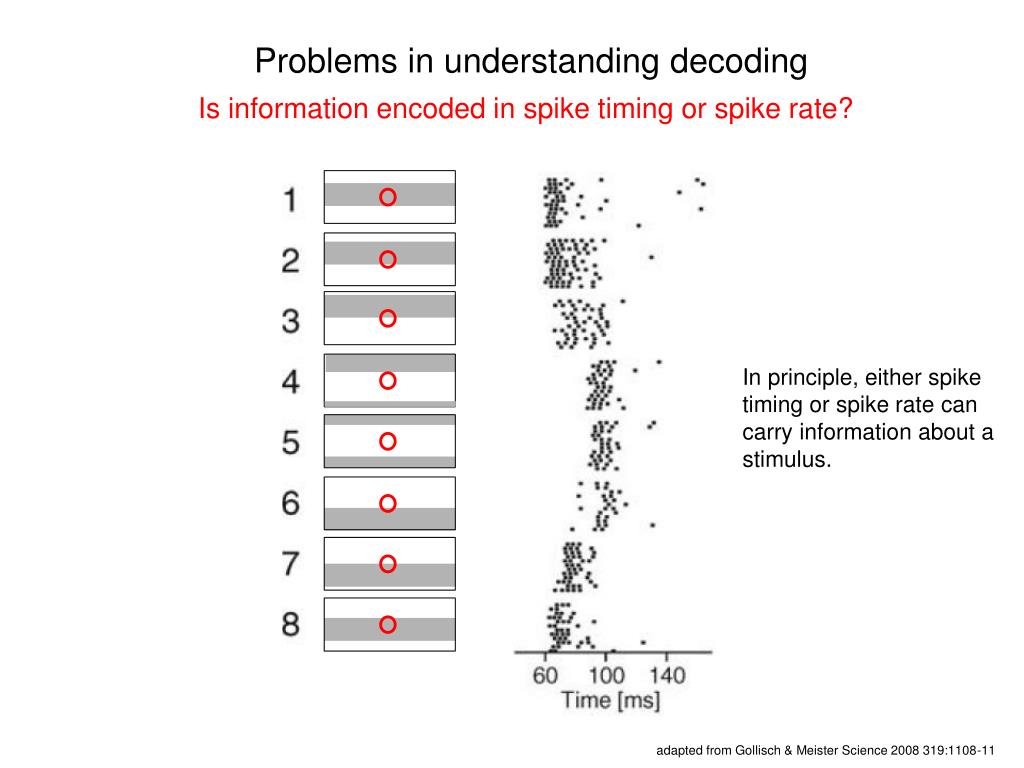 Problems in understanding decoding

Is information encoded in spike timing or spike rate?

1
2
3
4
5
6
7
8

60 100 140
Time [ms]

In principle, either spike timing or spike rate can carry information about a stimulus.

adapted from Gollisch & Meister Science 2008 319:1108-11